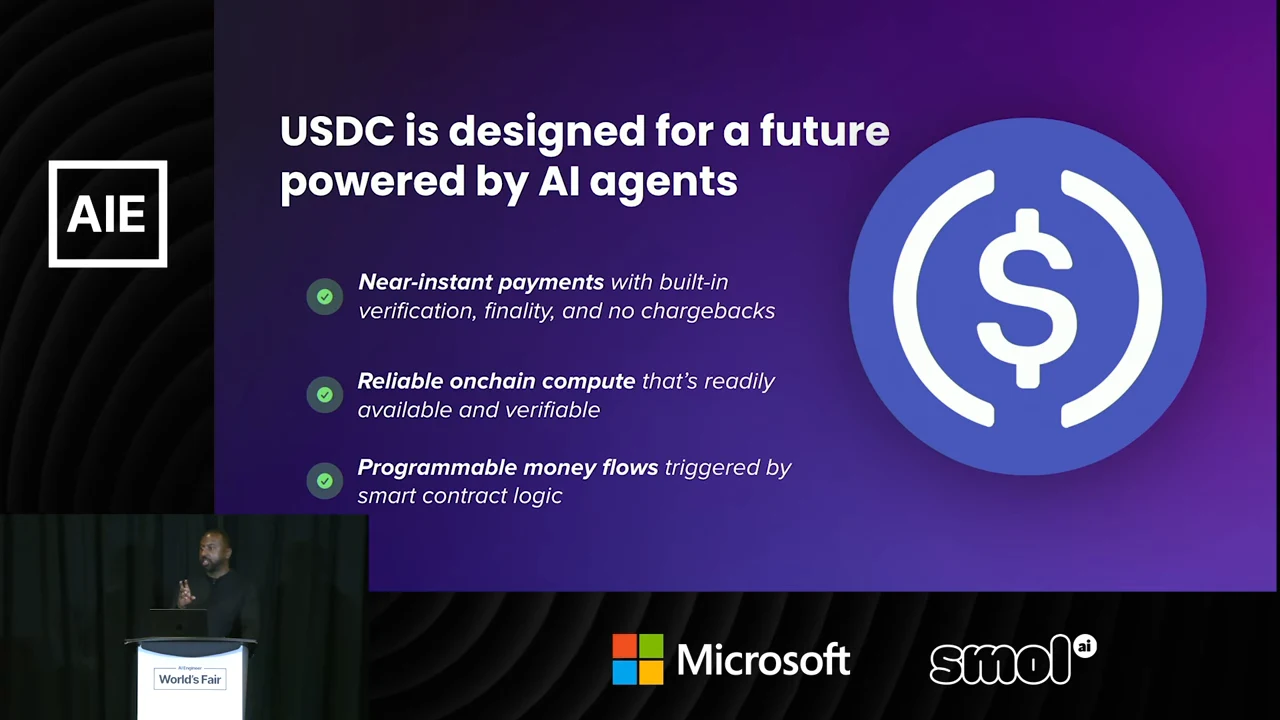 AIE

USDC is designed for a future powered by AI agents

Near-instant payments with built-in verification, finality, and no chargebacks

Reliable onchain compute that's readily available and verifiable

Programmable money flows triggered by smart contract logic

$

AI Engineer World's Fair

Microsoft

smol ai